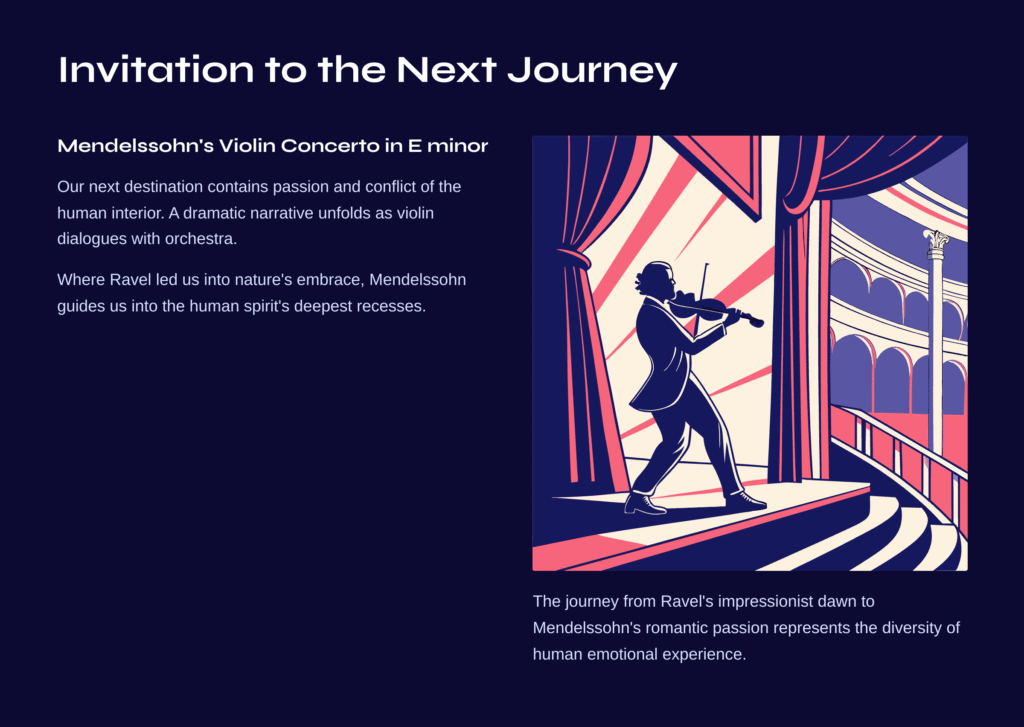 Invitation to the Next Journey

Mendelssohn's Violin Concerto in E minor

Our next destination contains passion and conflict of the human interior. A dramatic narrative unfolds as violin dialogues with orchestra.

Where Ravel led us into nature's embrace, Mendelssohn guides us into the human spirit's deepest recesses.

The journey from Ravel's impressionist dawn to Mendelssohn's romantic passion represents the diversity of human emotional experience.